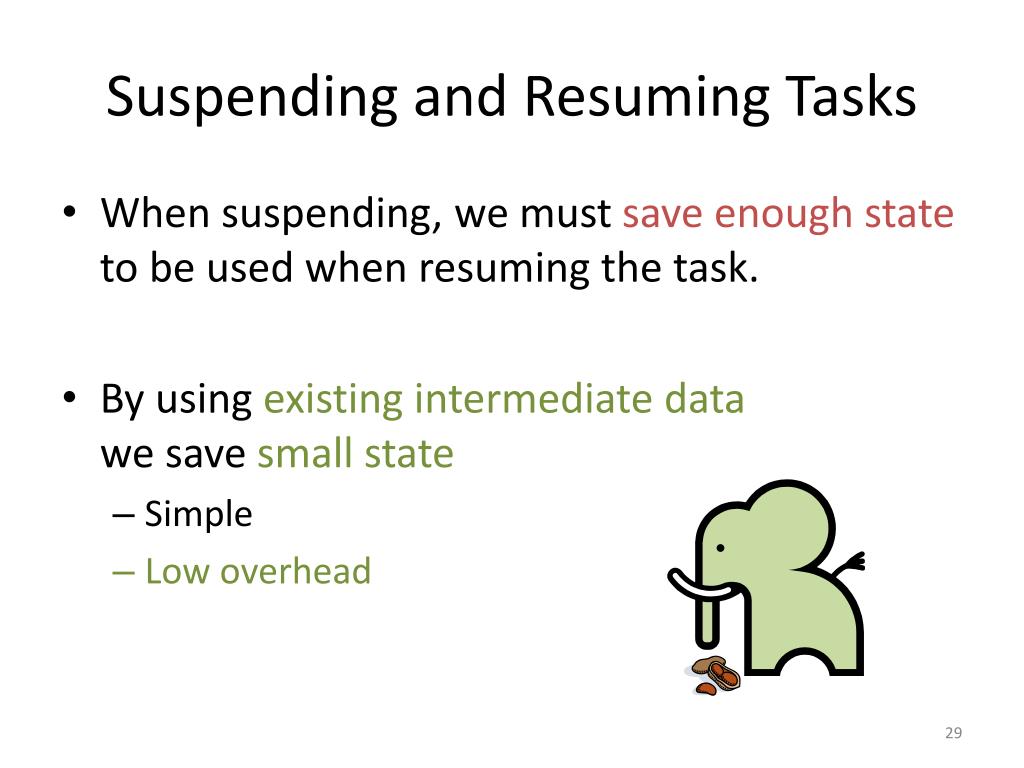 Suspending and Resuming Tasks

• When suspending, we must save enough state to be used when resuming the task.

• By using existing intermediate data we save small state
– Simple
– Low overhead

29